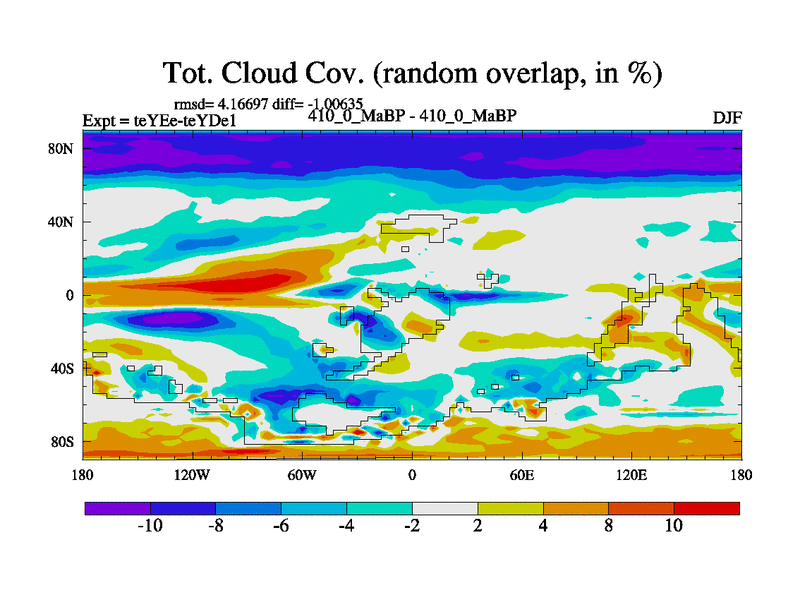 Tot. Cloud Cov. (random overlap, in %)

rmsd= 4.16697 diff= -1.00635
Expt = teYEe-teYDe1
410_0_MaBP - 410_0_MaBP
DJF

80N
40N
0
40S
80S

180
120W
60W
0
60E
120E
180

-10
-8
-6
-4
-2
2
4
8
10